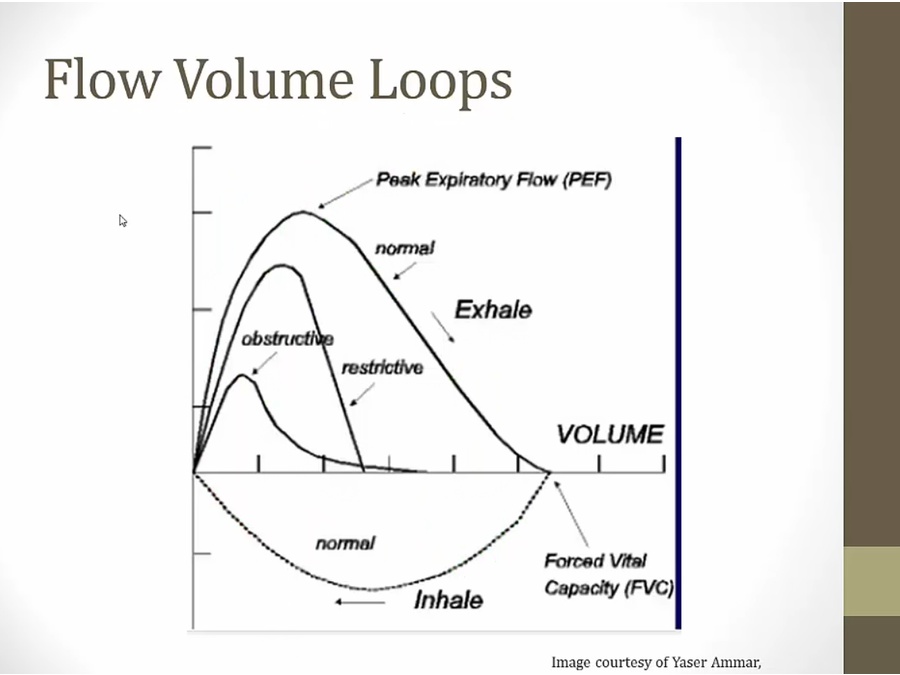 Flow Volume Loops

Peak Expiratory Flow (PEF)

normal

Exhale

obstructive

restrictive

VOLUME

normal

Forced Vital Capacity (FVC)

Inhale

Image courtesy of Yaser Ammar,